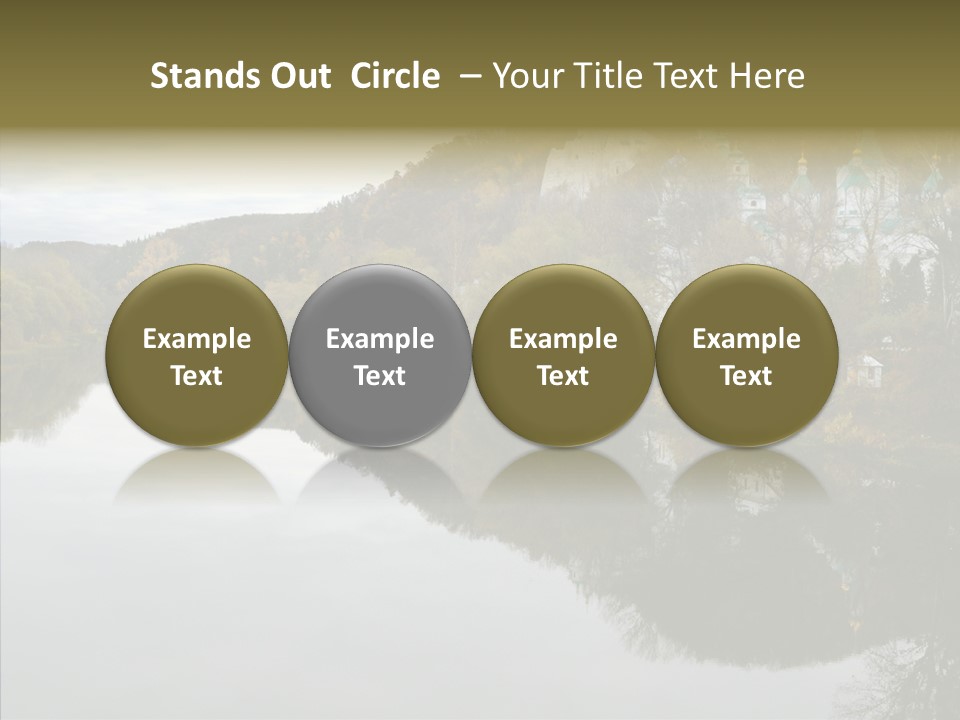 Stands Out Circle – Your Title Text Here

Example Text

Example Text

Example Text

Example Text